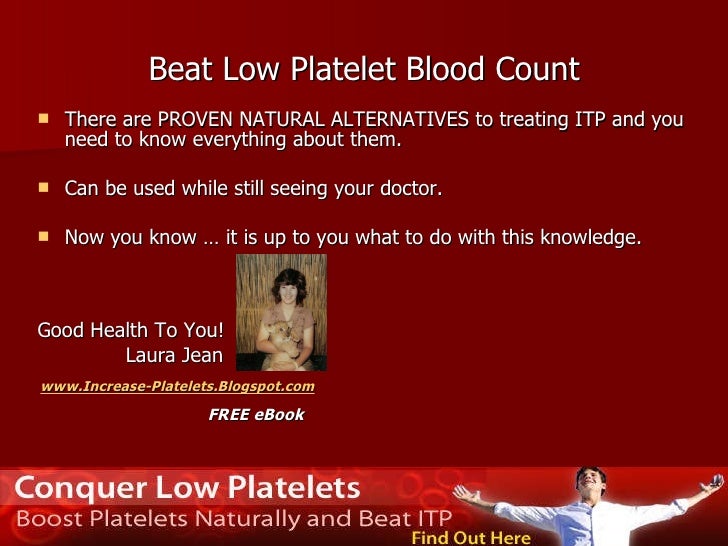 Beat Low Platelet Blood Count

There are PROVEN NATURAL ALTERNATIVES to treating ITP and you need to know everything about them.

Can be used while still seeing your doctor.

Now you know … it is up to you what to do with this knowledge.

Good Health To You!
Laura Jean

www.Increase-Platelets.Blogspot.com

FREE eBook

Conquer Low Platelets
Boost Platelets Naturally and Beat ITP
Find Out Here